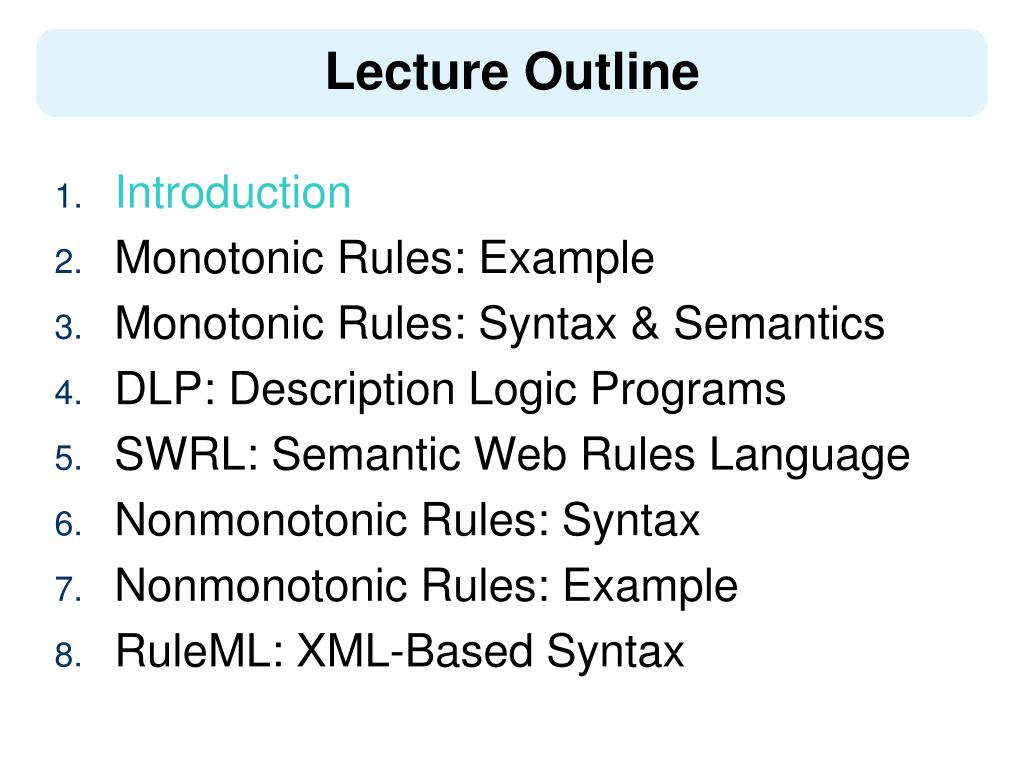 Lecture Outline

1. Introduction
2. Monotonic Rules: Example
3. Monotonic Rules: Syntax & Semantics
4. DLP: Description Logic Programs
5. SWRL: Semantic Web Rules Language
6. Nonmonotonic Rules: Syntax
7. Nonmonotonic Rules: Example
8. RuleML: XML-Based Syntax